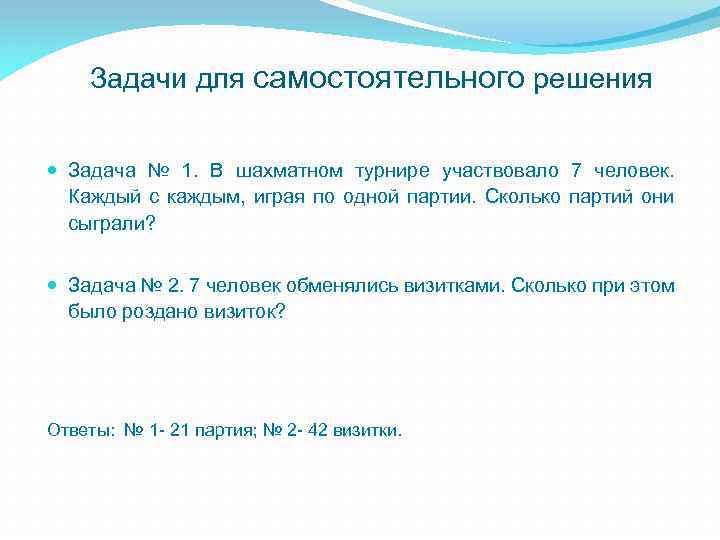 Задачи для самостоятельного решения

Задача № 1. В шахматном турнире участвовало 7 человек. Каждый с каждым, играя по одной партии. Сколько партий они сыграли?

Задача № 2. 7 человек обменялись визитками. Сколько при этом было роздано визиток?

Ответы: № 1- 21 партия; № 2- 42 визитки.